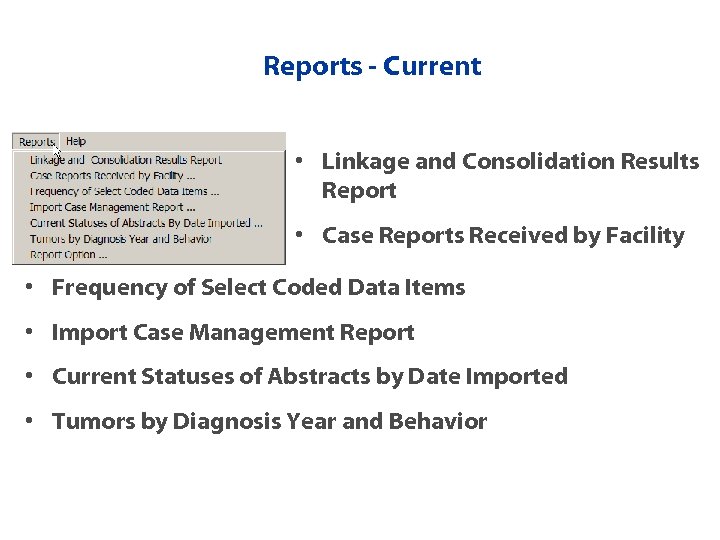 Reports - Current

Reports Help
Linkage and Consolidation Results Report
Case Reports Received by Facility ...
Frequency of Select Coded Data Items ...
Import Case Management Report ...
Current Statuses of Abstracts By Date Imported ...
Tumors by Diagnosis Year and Behavior
Report Option ...

• Linkage and Consolidation Results Report
• Case Reports Received by Facility
• Frequency of Select Coded Data Items
• Import Case Management Report
• Current Statuses of Abstracts by Date Imported
• Tumors by Diagnosis Year and Behavior